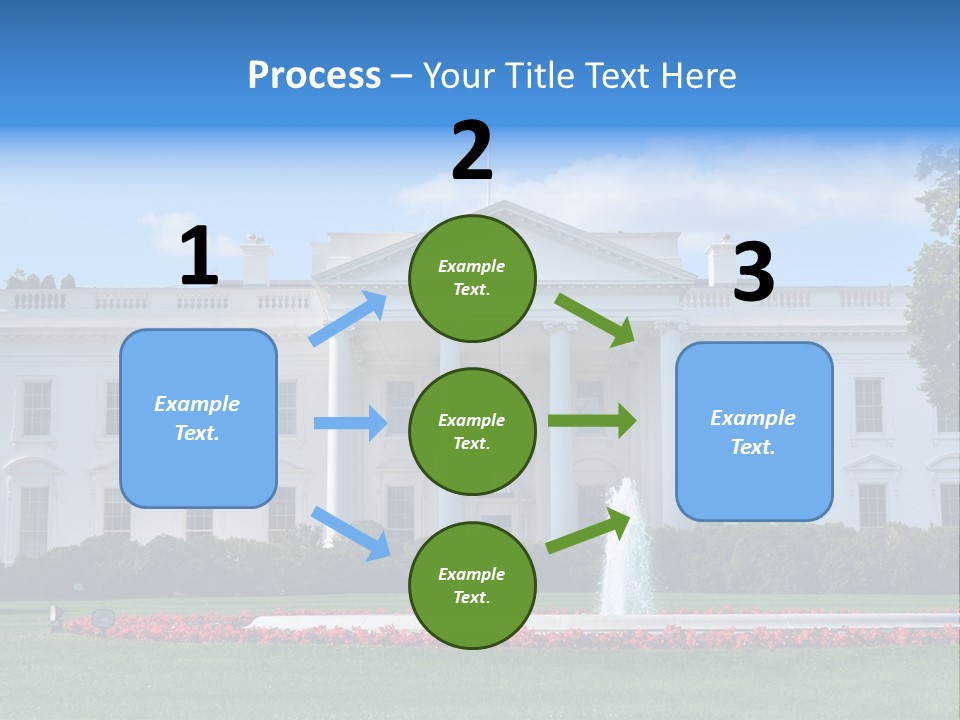 Process – Your Title Text Here

1

Example Text.

2

Example Text.

Example Text.

Example Text.

3

Example Text.